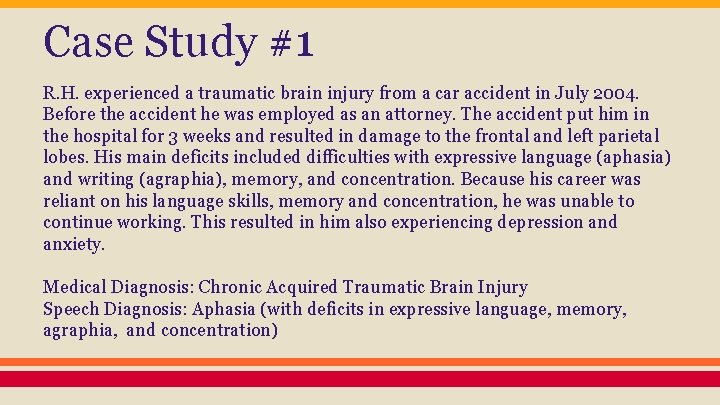 Case Study #1

R.H. experienced a traumatic brain injury from a car accident in July 2004. Before the accident he was employed as an attorney. The accident put him in the hospital for 3 weeks and resulted in damage to the frontal and left parietal lobes. His main deficits included difficulties with expressive language (aphasia) and writing (agraphia), memory, and concentration. Because his career was reliant on his language skills, memory and concentration, he was unable to continue working. This resulted in him also experiencing depression and anxiety.

Medical Diagnosis: Chronic Acquired Traumatic Brain Injury
Speech Diagnosis: Aphasia (with deficits in expressive language, memory, agraphia, and concentration)